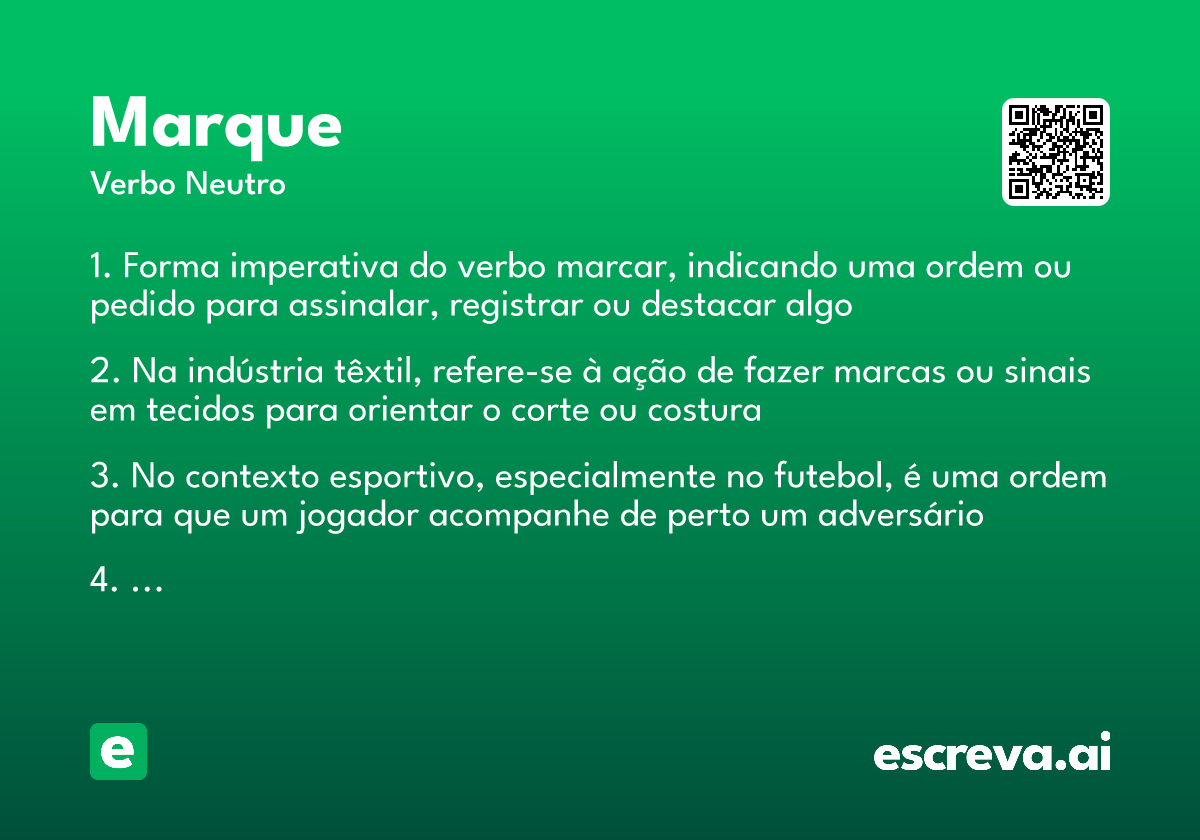 Marque
Verbo Neutro

1. Forma imperativa do verbo marcar, indicando uma ordem ou pedido para assinalar, registrar ou destacar algo

2. Na indústria têxtil, refere-se à ação de fazer marcas ou sinais em tecidos para orientar o corte ou costura

3. No contexto esportivo, especialmente no futebol, é uma ordem para que um jogador acompanhe de perto um adversário

4. ...

e

escreva.ai